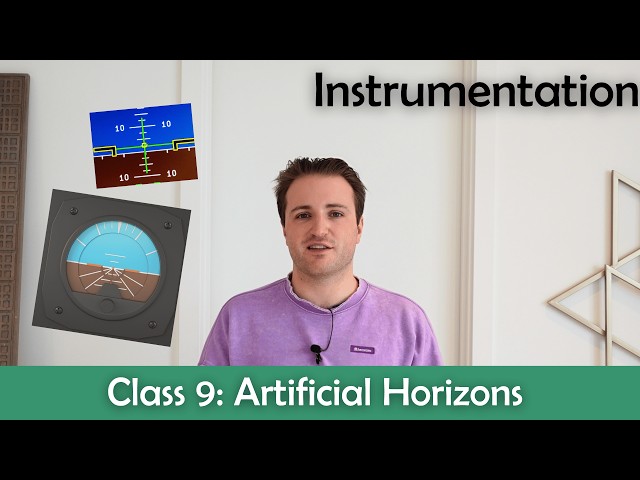 Instrumentation

10 10
10 10

Class 9: Artificial Horizons